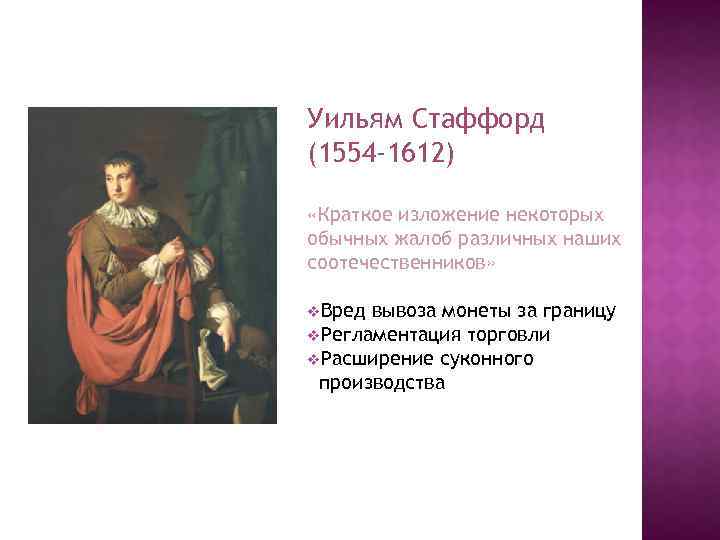 Уильям Стаффорд (1554-1612)

«Краткое изложение некоторых обычных жалоб различных наших соотечественников»

❖Вред вывоза монеты за границу
❖Регламентация торговли
❖Расширение суконного производства